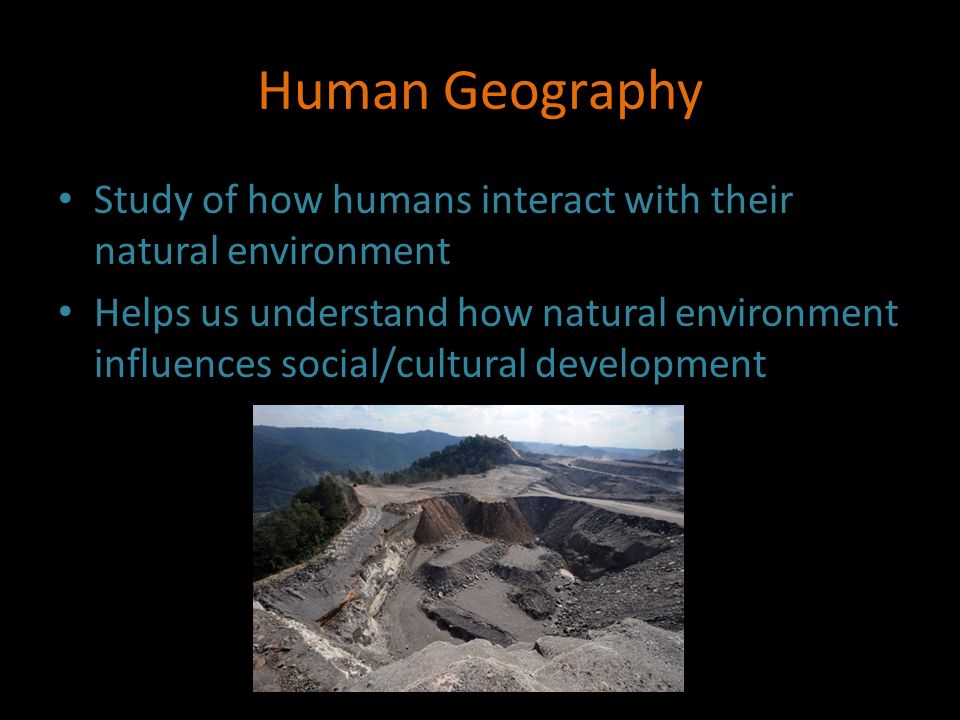 Human Geography

• Study of how humans interact with their natural environment

• Helps us understand how natural environment influences social/cultural development